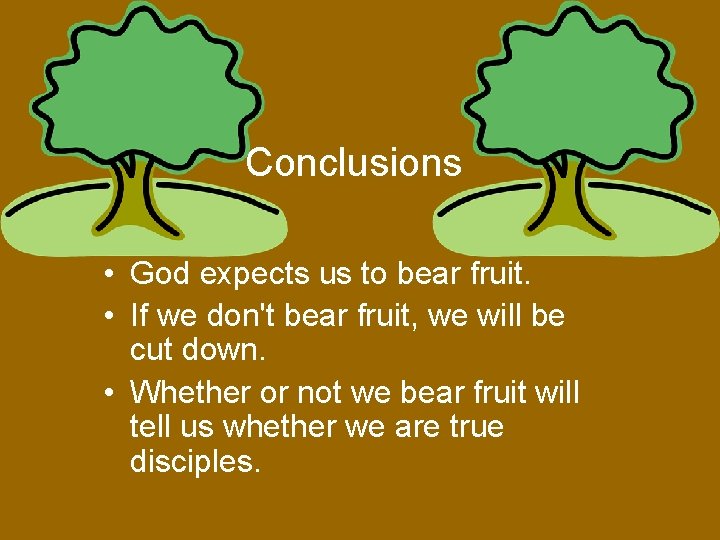 Conclusions

• God expects us to bear fruit.
• If we don't bear fruit, we will be cut down.
• Whether or not we bear fruit will tell us whether we are true disciples.